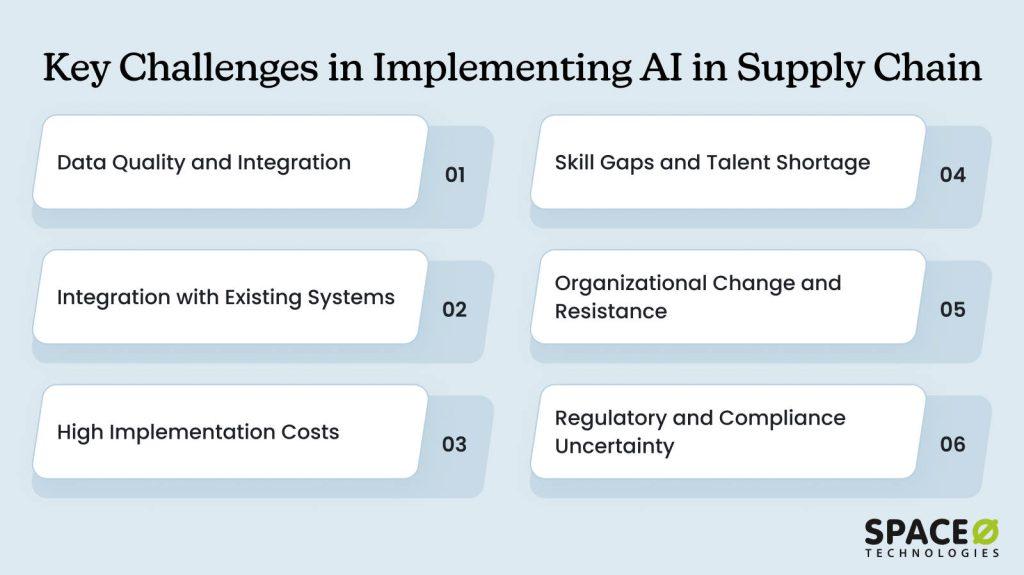 Key Challenges in Implementing AI in Supply Chain

Data Quality and Integration
01

Integration with Existing Systems
02

High Implementation Costs
03

Skill Gaps and Talent Shortage
04

Organizational Change and Resistance
05

Regulatory and Compliance Uncertainty
06

SPACEO
TECHNOLOGIES